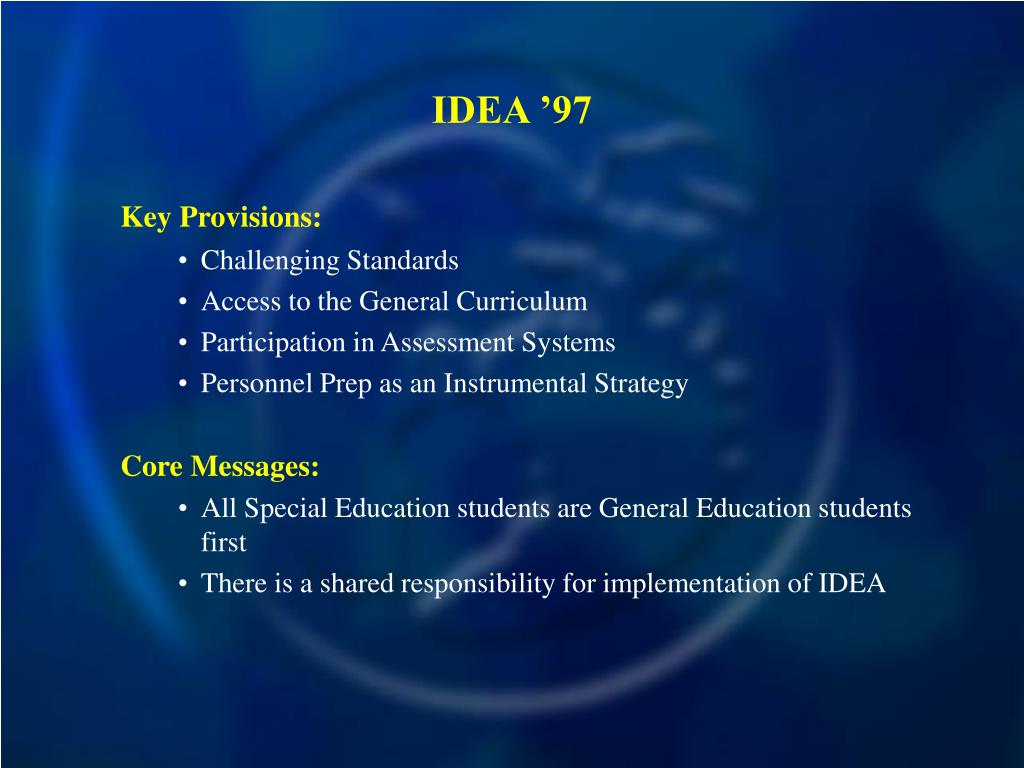 IDEA ’97

Key Provisions:
• Challenging Standards
• Access to the General Curriculum
• Participation in Assessment Systems
• Personnel Prep as an Instrumental Strategy

Core Messages:
• All Special Education students are General Education students first
• There is a shared responsibility for implementation of IDEA